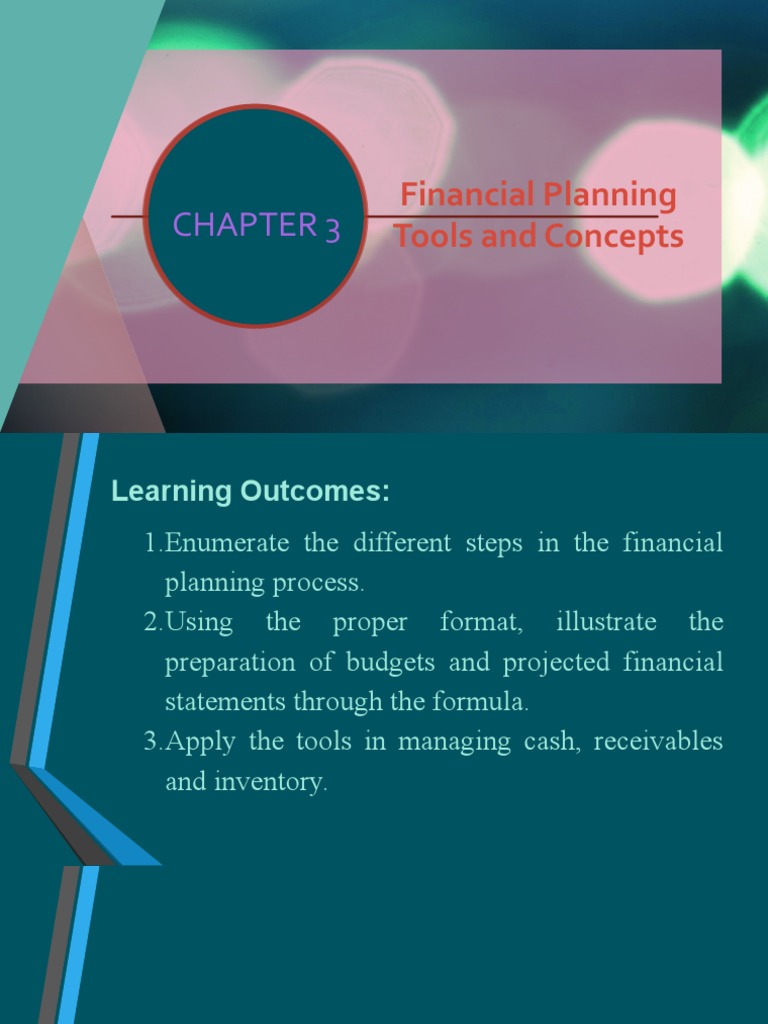 CHAPTER 3

Financial Planning Tools and Concepts

Learning Outcomes:

1.Enumerate the different steps in the financial planning process.
2.Using the proper format, illustrate the preparation of budgets and projected financial statements through the formula.
3.Apply the tools in managing cash, receivables and inventory.